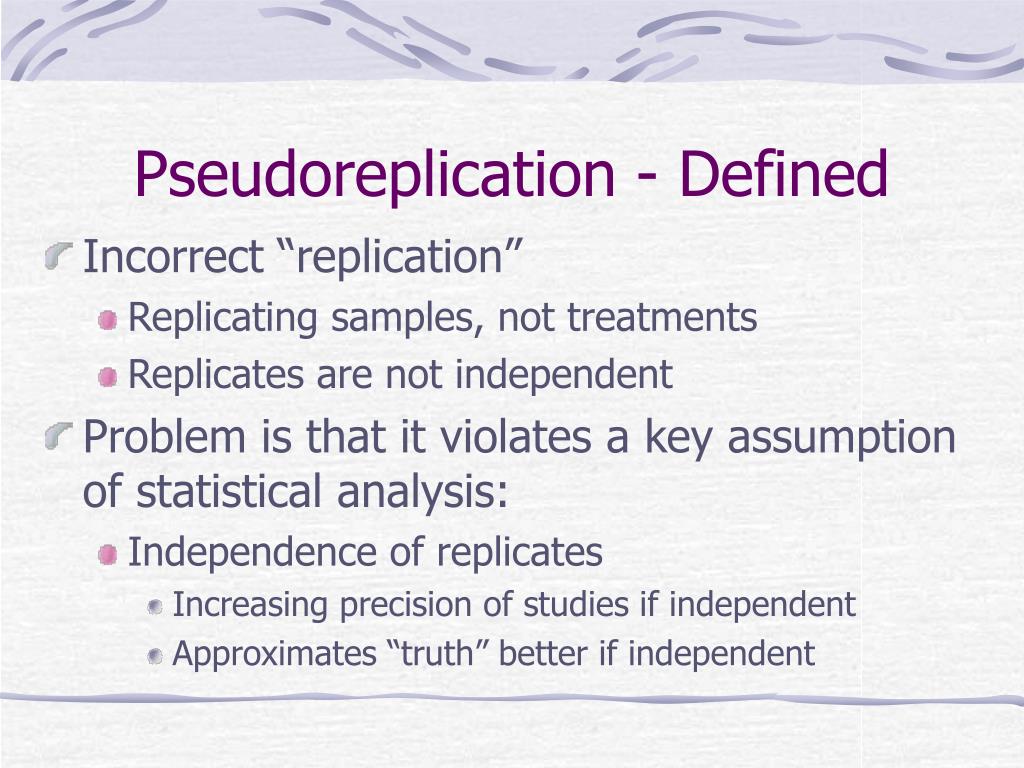 Pseudoreplication - Defined

Incorrect “replication”

Replicating samples, not treatments

Replicates are not independent

Problem is that it violates a key assumption of statistical analysis:

Independence of replicates

Increasing precision of studies if independent

Approximates “truth” better if independent